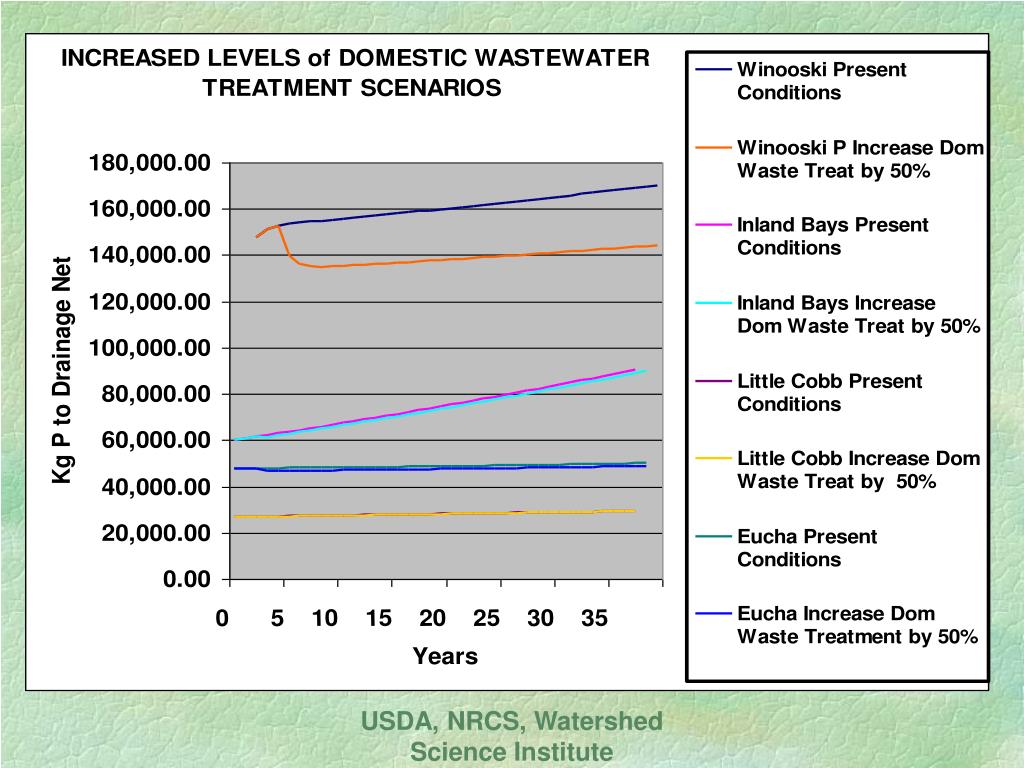 INCREASED LEVELS of DOMESTIC WASTEWATER TREATMENT SCENARIOS

Kg P to Drainage Net

180,000.00
160,000.00
140,000.00
120,000.00
100,000.00
80,000.00
60,000.00
40,000.00
20,000.00
0.00

0 5 10 15 20 25 30 35

Years

Winooski Present Conditions

Winooski P Increase Dom Waste Treat by 50%

Inland Bays Present Conditions

Inland Bays Increase Dom Waste Treat by 50%

Little Cobb Present Conditions

Little Cobb Increase Dom Waste Treat by 50%

Eucha Present Conditions

Eucha Increase Dom Waste Treatment by 50%

USDA, NRCS, Watershed Science Institute